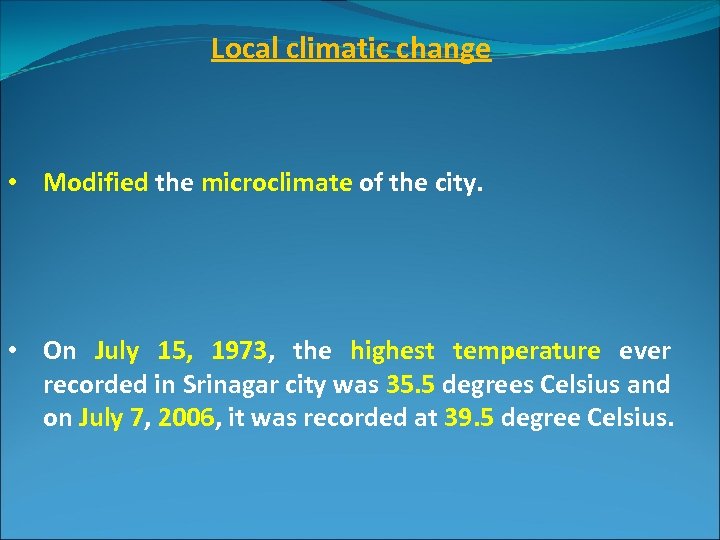 Local climatic change

• Modified the microclimate of the city.

• On July 15, 1973, the highest temperature ever recorded in Srinagar city was 35.5 degrees Celsius and on July 7, 2006, it was recorded at 39.5 degree Celsius.